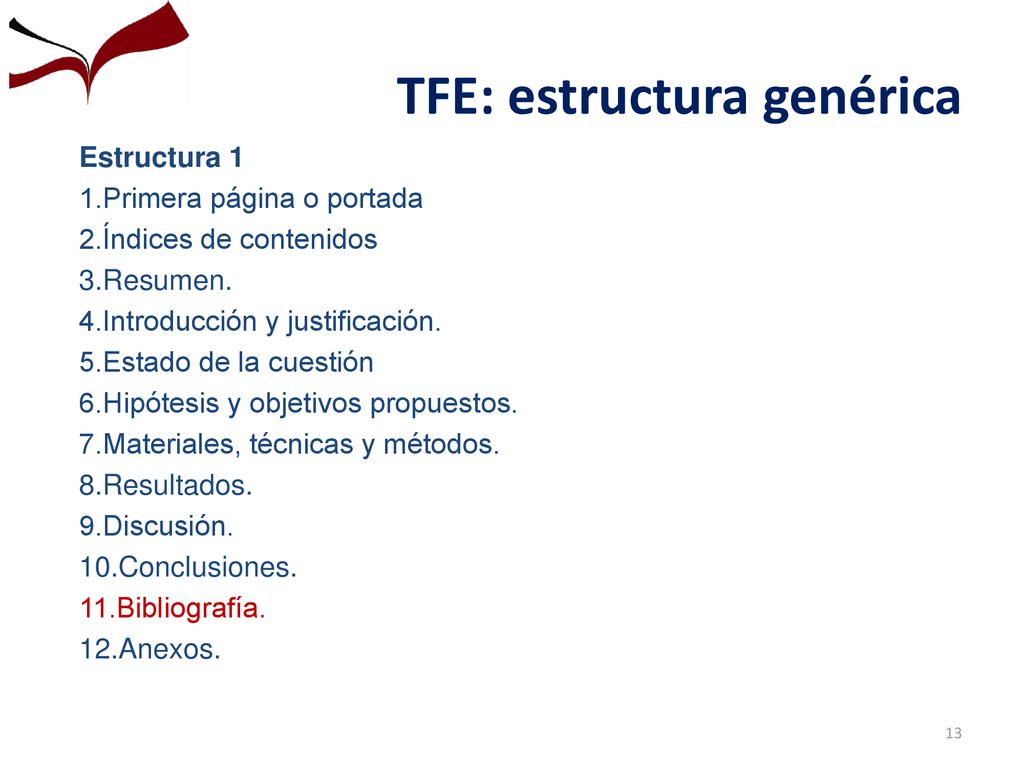 TFE: estructura genérica

Estructura 1

1.Primera página o portada
2.Índices de contenidos
3.Resumen.
4.Introducción y justificación.
5.Estado de la cuestión
6.Hipótesis y objetivos propuestos.
7.Materiales, técnicas y métodos.
8.Resultados.
9.Discusión.
10.Conclusiones.
11.Bibliografía.
12.Anexos.

13